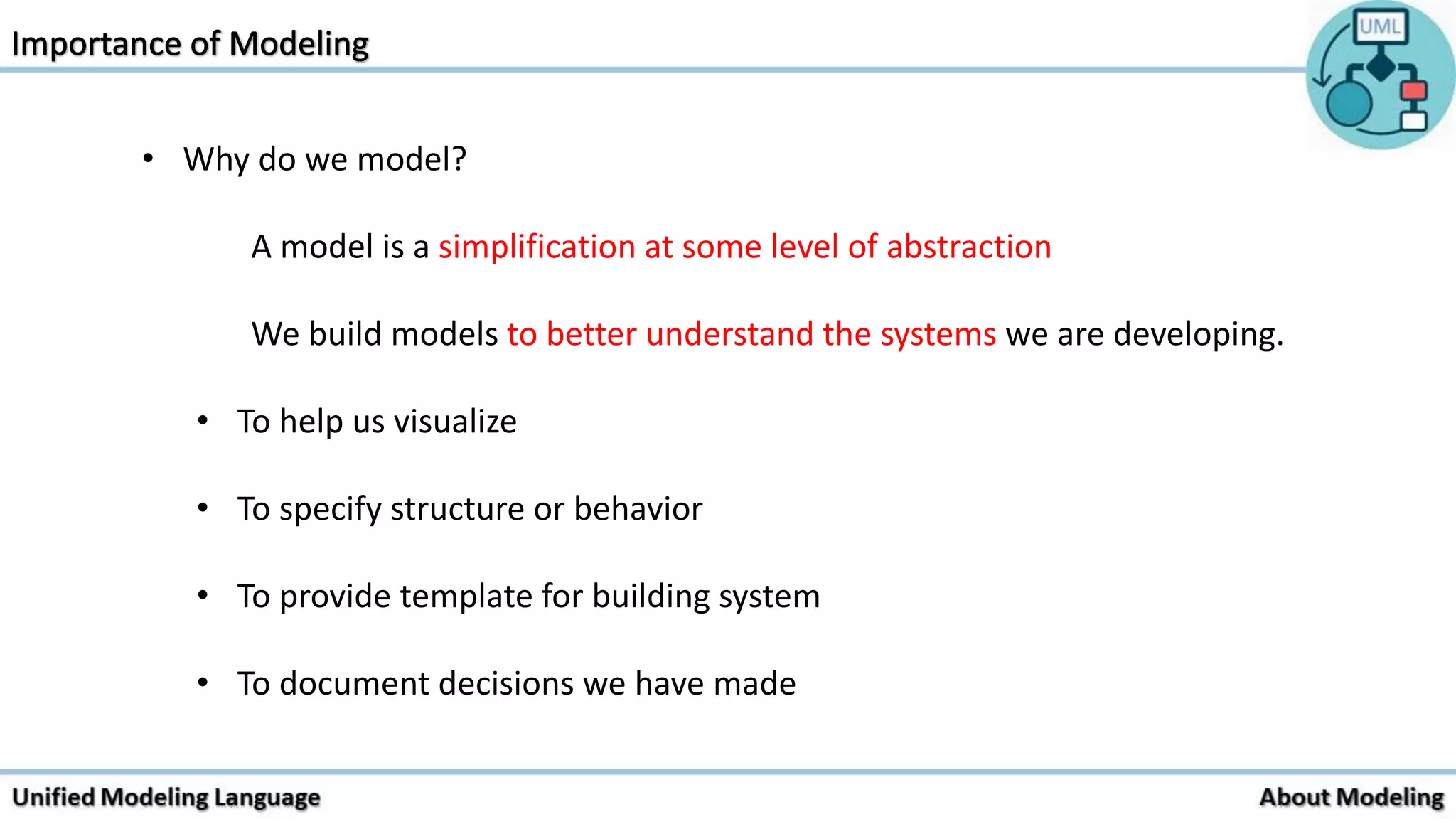 Importance of Modeling

UML

• Why do we model?

A model is a simplification at some level of abstraction

We build models to better understand the systems we are developing.

• To help us visualize

• To specify structure or behavior

• To provide template for building system

• To document decisions we have made

Unified Modeling Language

About Modeling